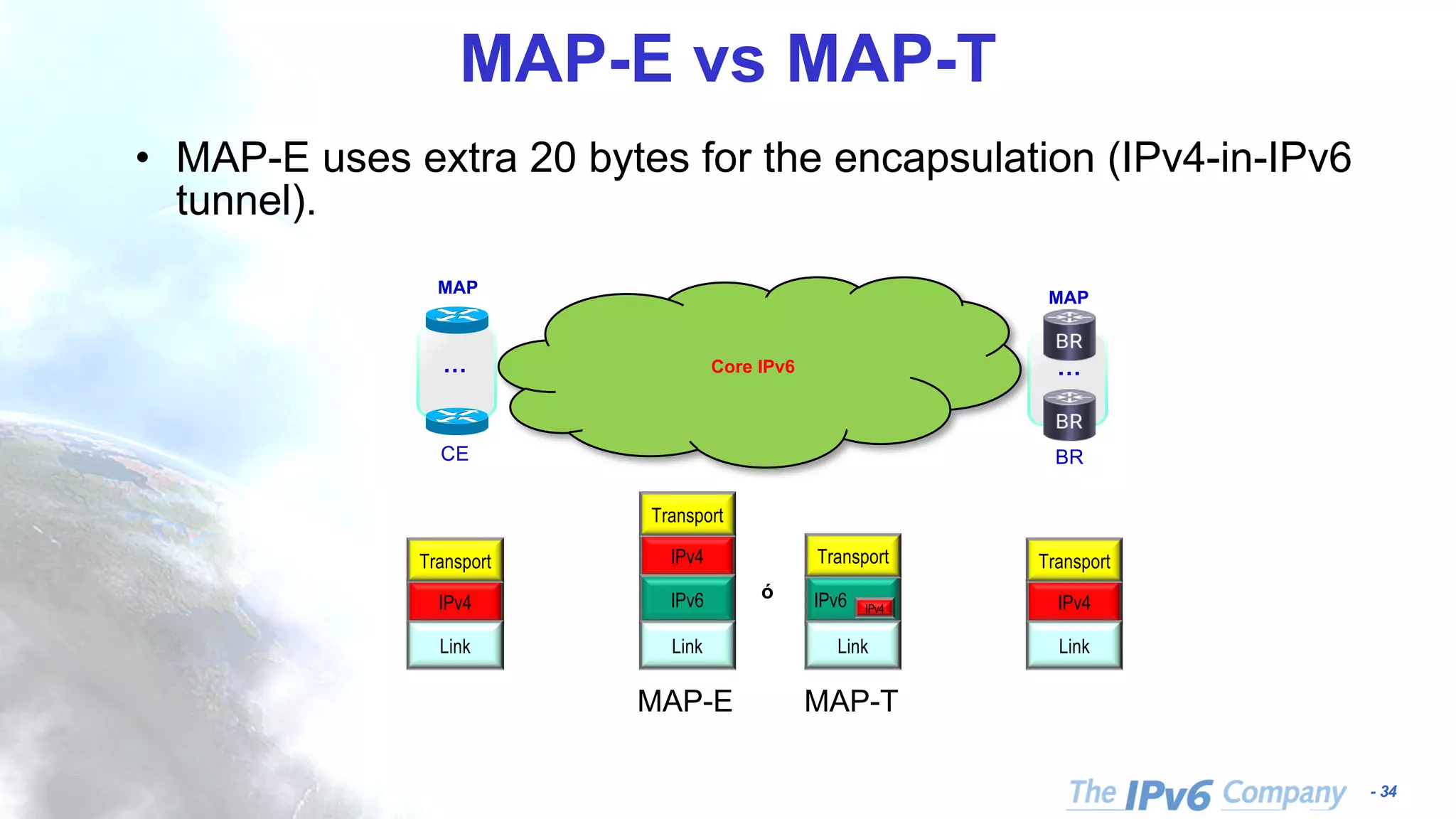 MAP-E vs MAP-T

• MAP-E uses extra 20 bytes for the encapsulation (IPv4-in-IPv6 tunnel).

MAP

...

CE

Core IPv6

MAP

BR

...

BR

BR

Transport
IPv4
Link

Transport
IPv4
IPv6
Link

ó

Transport
IPv6 IPv4
Link

Transport
IPv4
Link

MAP-E

MAP-T

The IPv6 Company

- 34